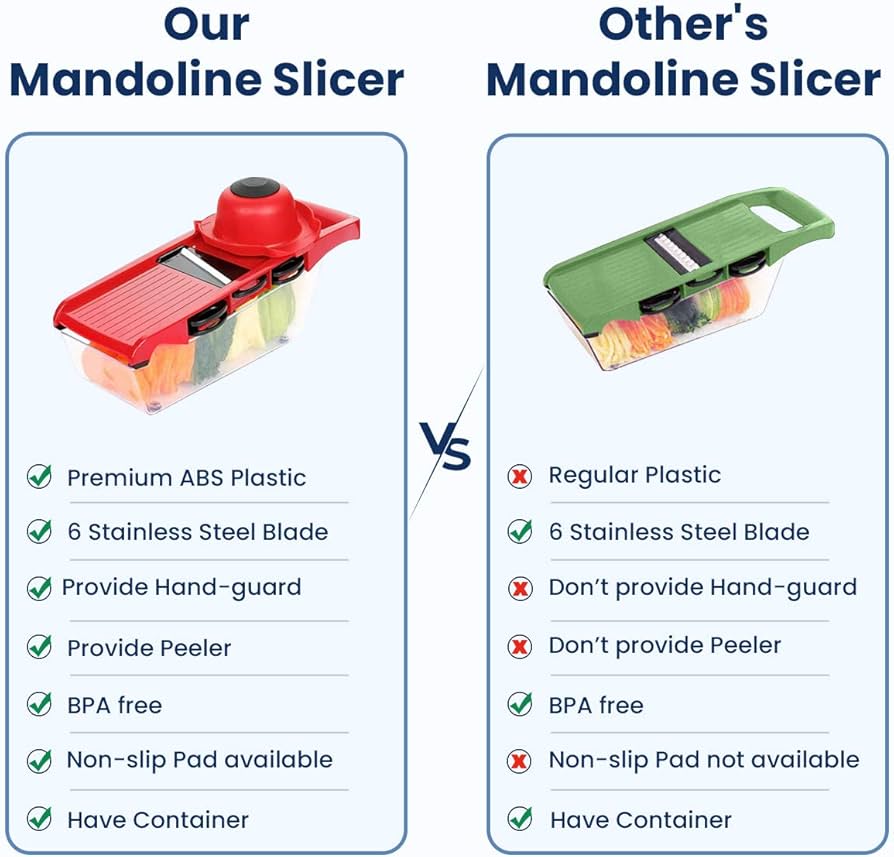 Our Mandoline Slicer

Premium ABS Plastic
6 Stainless Steel Blade
Provide Hand-guard
Provide Peeler
BPA free
Non-slip Pad available
Have Container

VS

Other's Mandoline Slicer

Regular Plastic
6 Stainless Steel Blade
Don't provide Hand-guard
Don't provide Peeler
BPA free
Non-slip Pad not available
Have Container